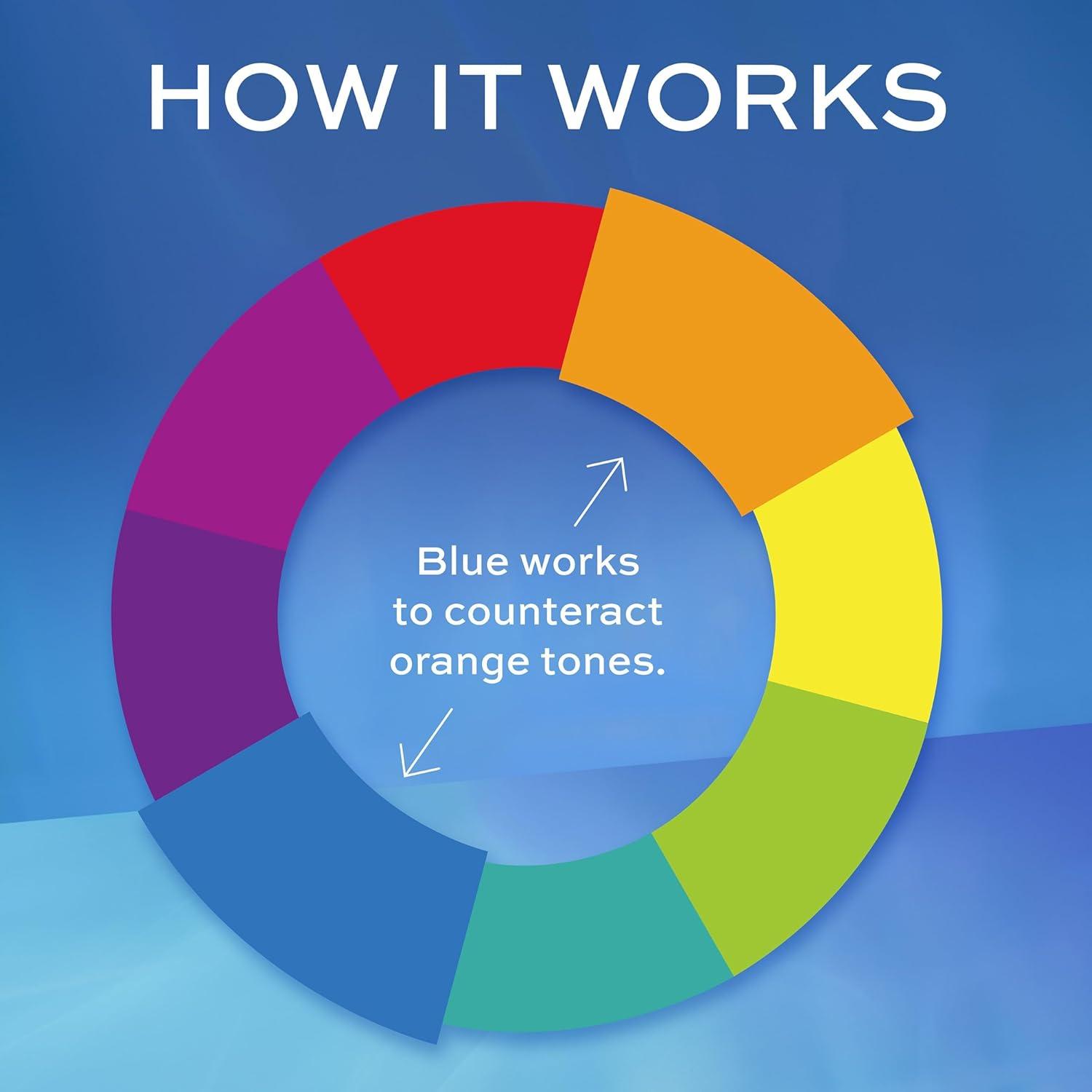 HOW IT WORKS

Blue works to counteract orange tones.